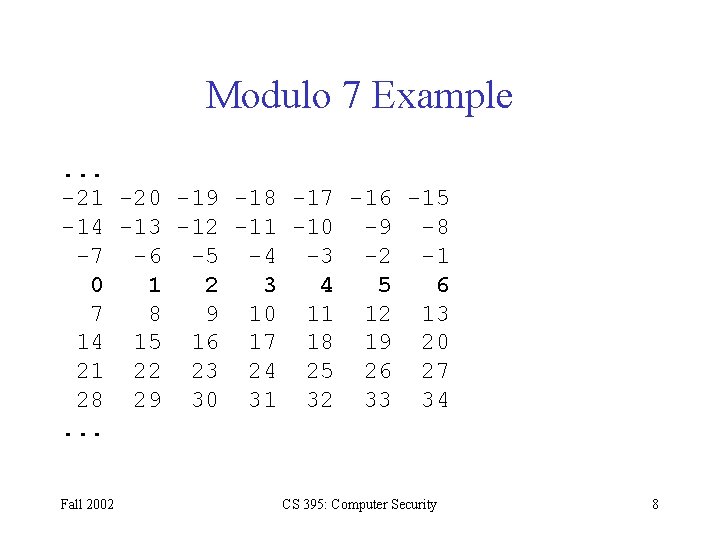 Modulo 7 Example

...
-21 -20 -19 -18 -17 -16 -15
-14 -13 -12 -11 -10 -9 -8
-7 -6 -5 -4 -3 -2 -1
0 1 2 3 4 5 6
7 8 9 10 11 12 13
14 15 16 17 18 19 20
21 22 23 24 25 26 27
28 29 30 31 32 33 34
...

Fall 2002

CS 395: Computer Security

8